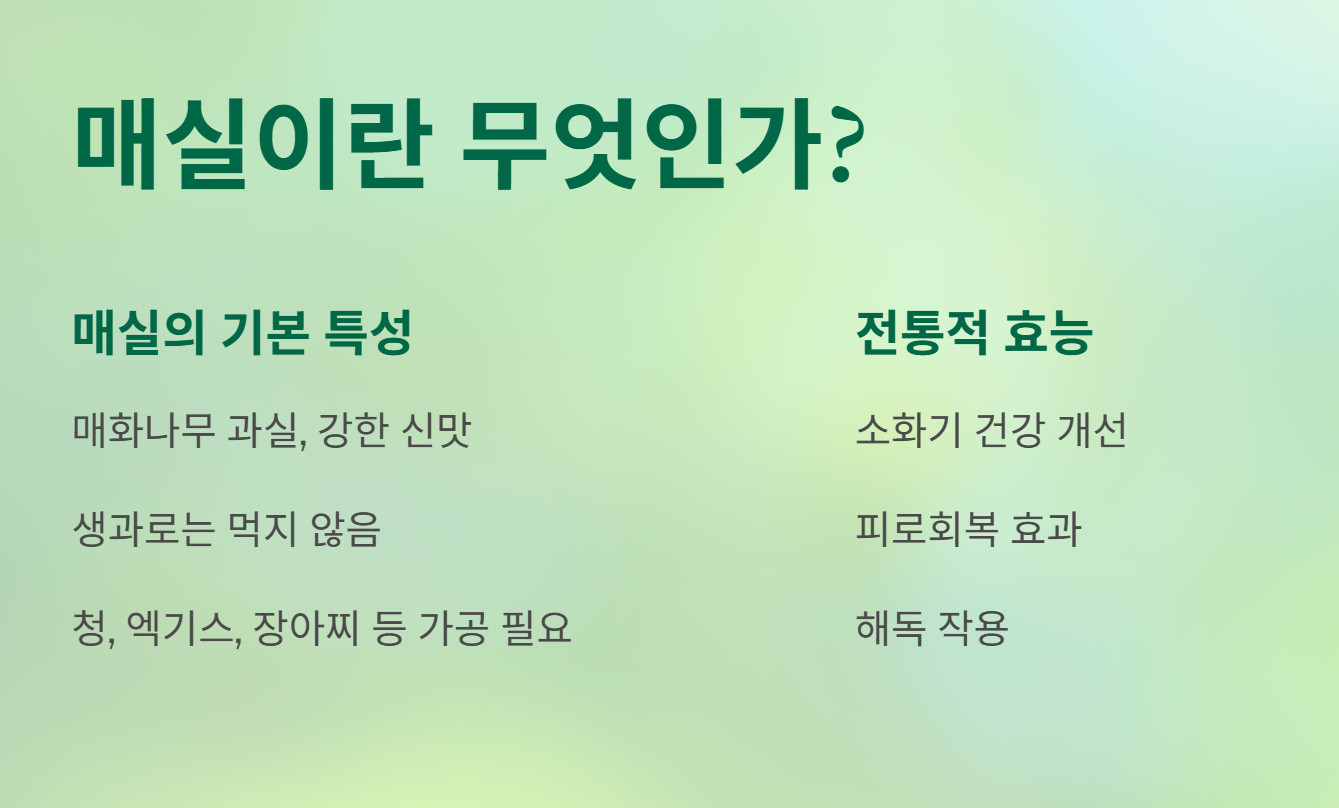 매실이란 무엇인가?

매실의 기본 특성

매화나무 과실, 강한 신맛

생과로는 먹지 않음

청, 엑기스, 장아찌 등 가공 필요

전통적 효능

소화기 건강 개선

피로회복 효과

해독 작용